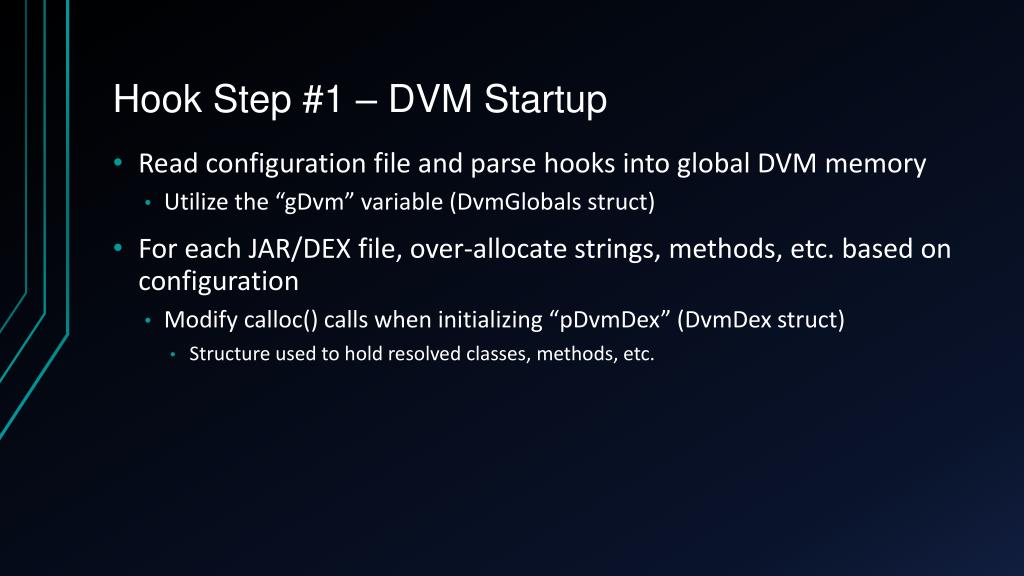 Hook Step #1 – DVM Startup

• Read configuration file and parse hooks into global DVM memory
  • Utilize the “gDvm” variable (DvmGlobals struct)
• For each JAR/DEX file, over-allocate strings, methods, etc. based on configuration
  • Modify calloc() calls when initializing “pDvmDex” (DvmDex struct)
    • Structure used to hold resolved classes, methods, etc.